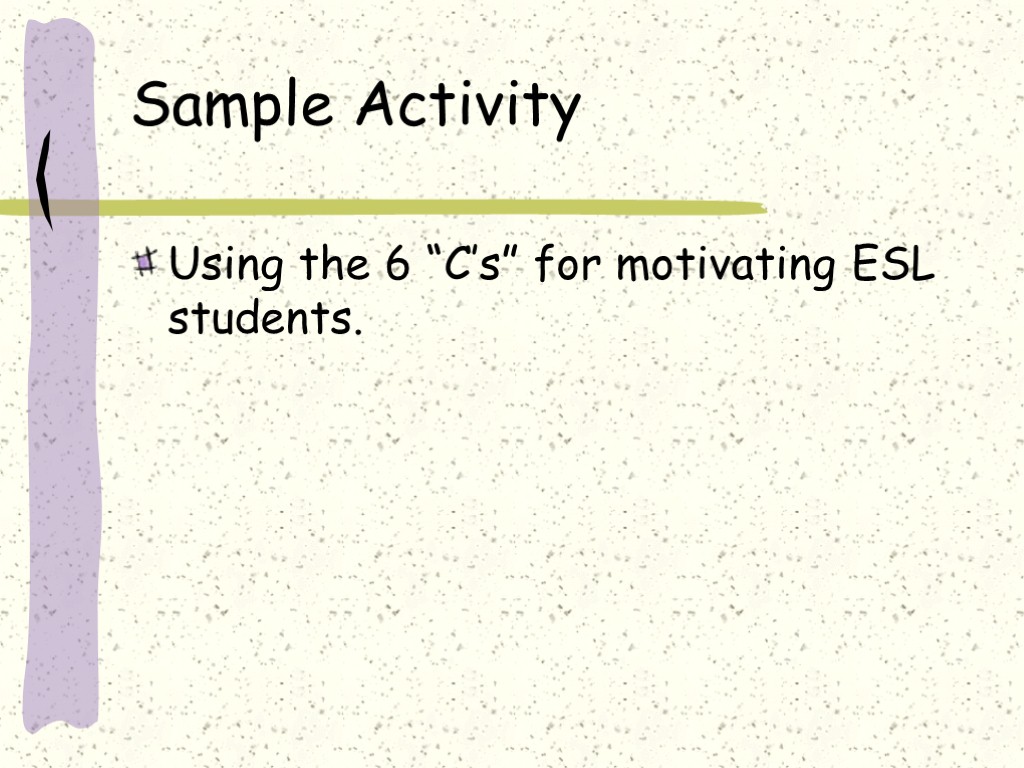 Sample Activity

Using the 6 “C’s” for motivating ESL students.